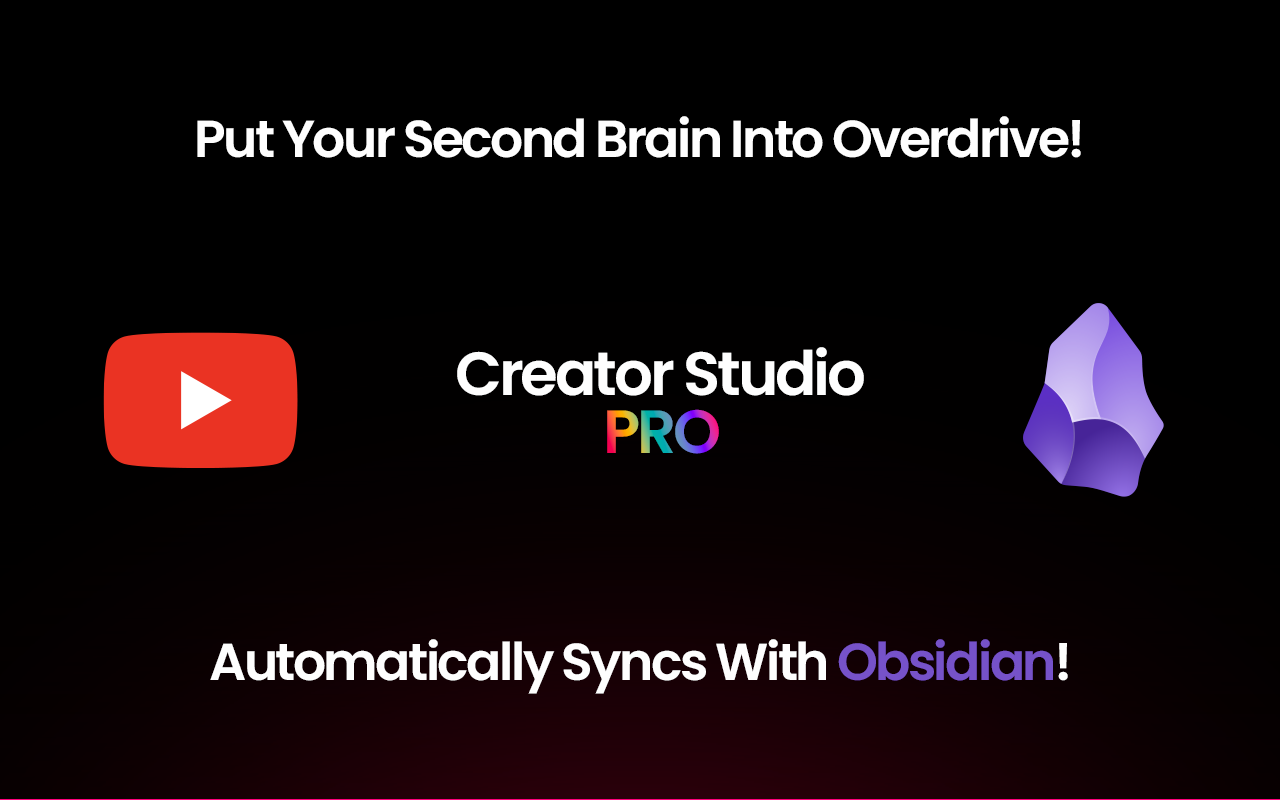 Put Your Second Brain Into Overdrive!

Creator Studio
PRO

Automatically Syncs With Obsidian!